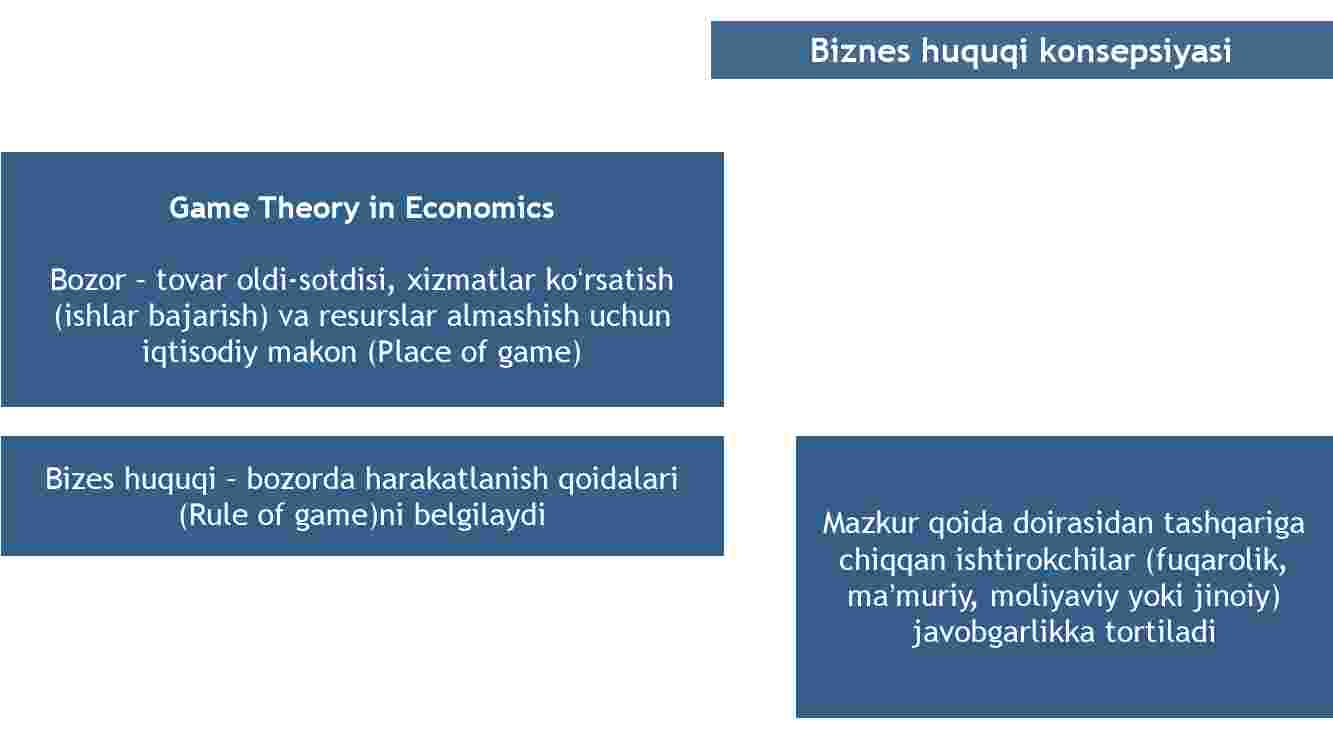 Biznes huquqi konsepsiyasi

Game Theory in Economics

Bozor – tovar oldi-sotdisi, xizmatlar ko'rsatish (ishlar bajarish) va resurslar almashish uchun iqtisodiy makon (Place of game)

Bizes huquqi – bozorda harakatlanish qoidalari (Rule of game)ni belgilaydi

Mazkur qoida doirasidan tashqariga chiqqan ishtirokchilar (fuqarolik, ma'muriy, moliyaviy yoki jinoiy) javobgarlikka tortiladi